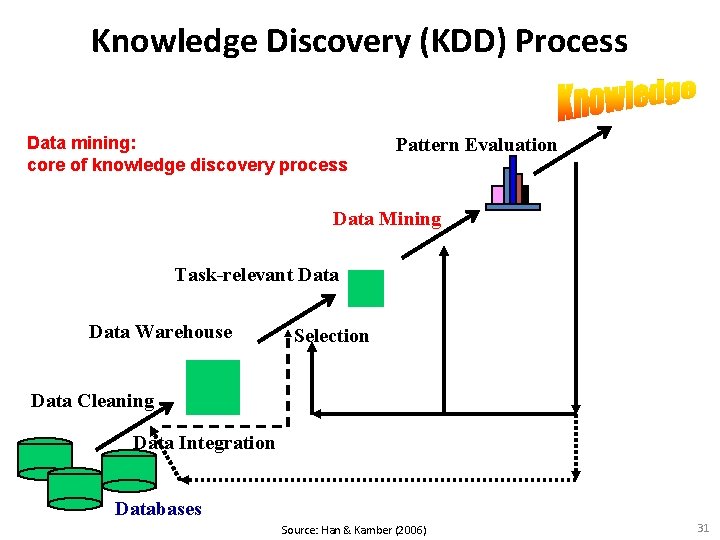 Knowledge Discovery (KDD) Process

Knowledge

Data mining:
core of knowledge discovery process

Pattern Evaluation

Data Mining

Task-relevant Data

Data Warehouse

Selection

Data Cleaning

Data Integration

Databases

Source: Han & Kamber (2006)

31